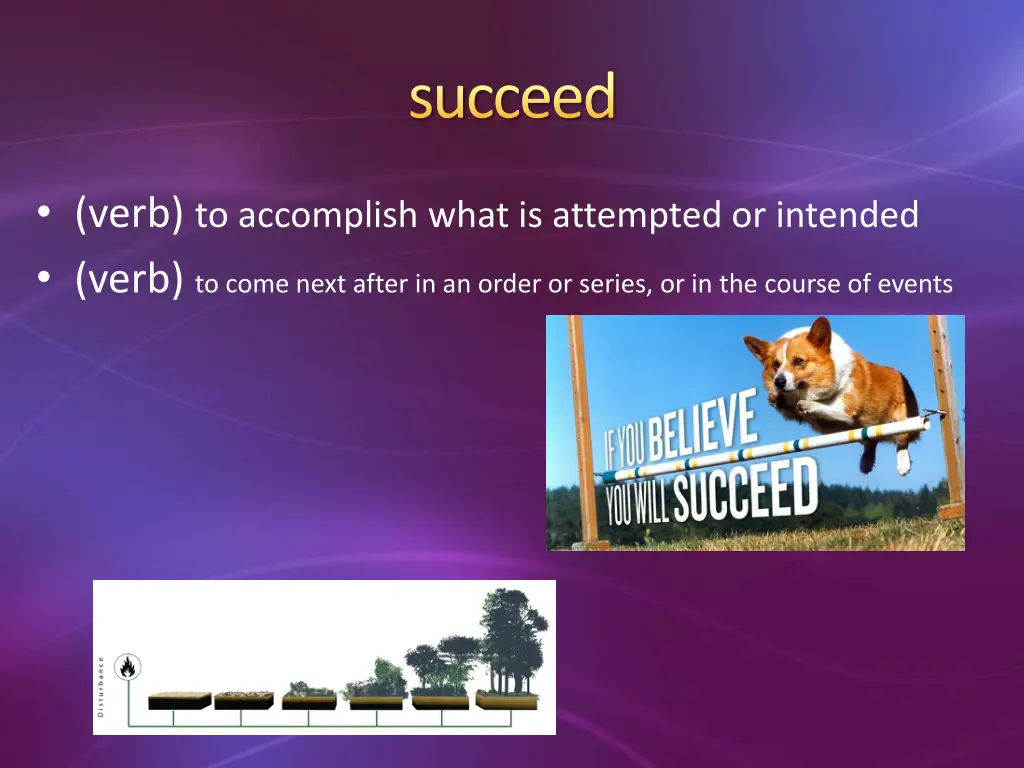 succeed

• (verb) to accomplish what is attempted or intended
• (verb) to come next after in an order or series, or in the course of events

IF YOU BELIEVE YOU WILL SUCCEED

Disturbance